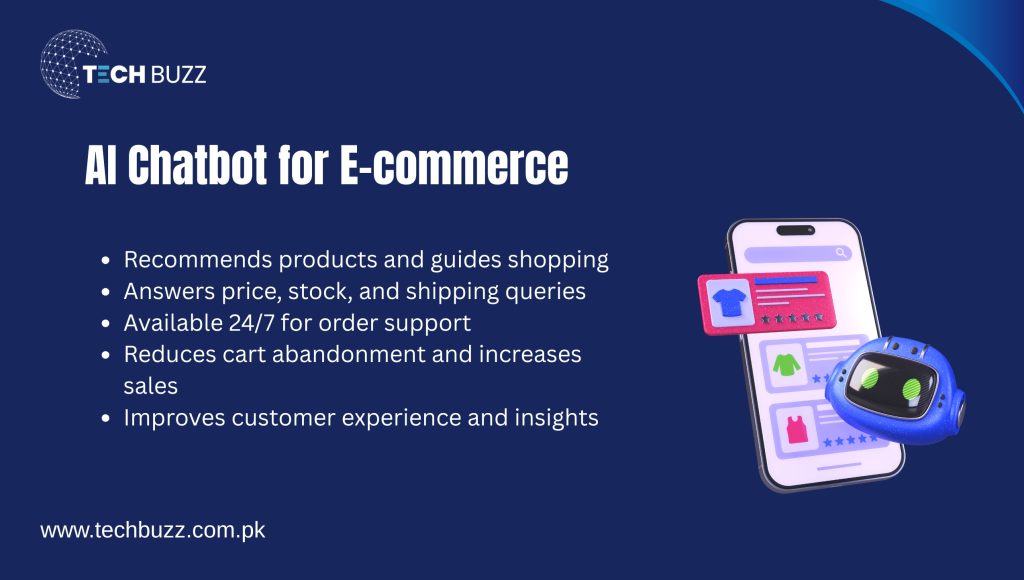 TECH BUZZ

AI Chatbot for E-commerce

- Recommends products and guides shopping
- Answers price, stock, and shipping queries
- Available 24/7 for order support
- Reduces cart abandonment and increases sales
- Improves customer experience and insights

www.techbuzz.com.pk